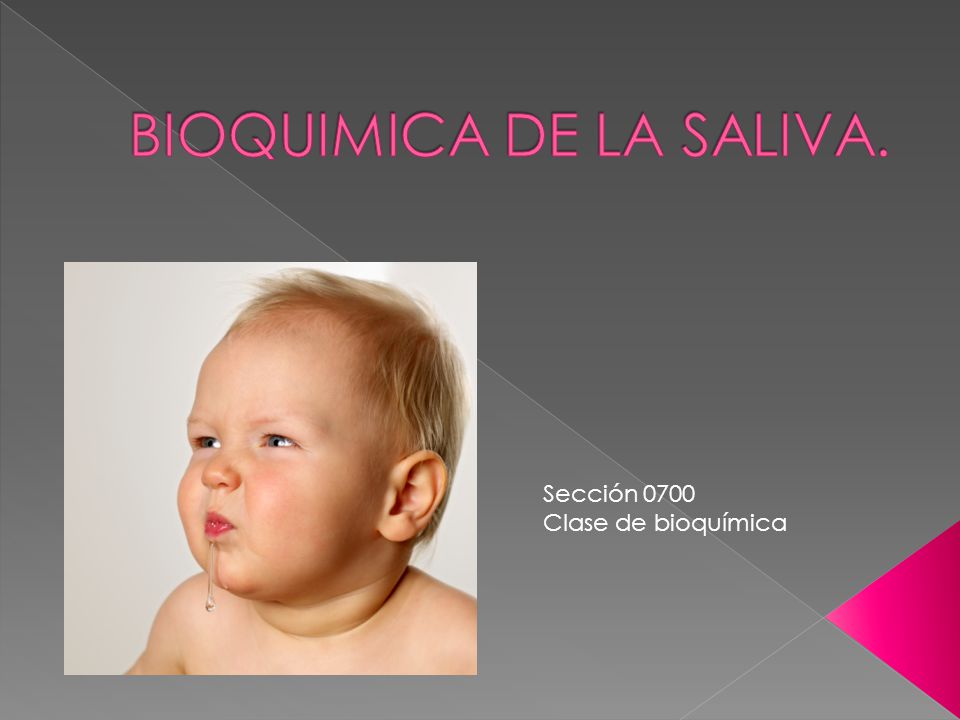 BIOQUIMICA DE LA SALIVA.

Sección 0700
Clase de bioquímica